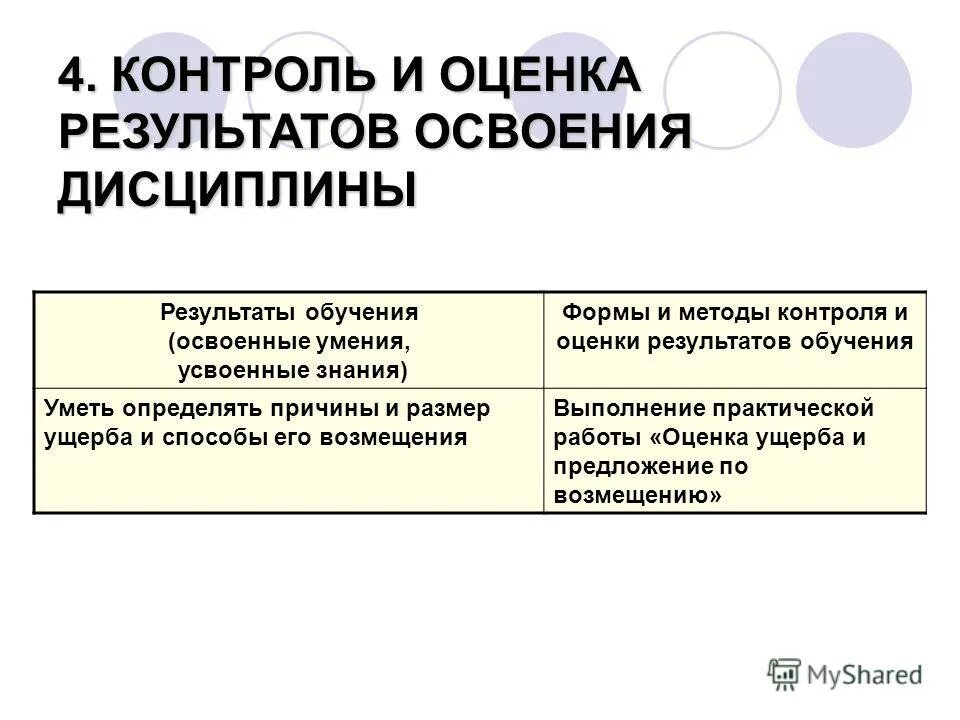 4. КОНТРОЛЬ И ОЦЕНКА РЕЗУЛЬТАТОВ ОСВОЕНИЯ ДИСЦИПЛИНЫ

| Результаты обучения (освоенные умения, усвоенные знания) | Формы и методы контроля и оценки результатов обучения |
|---|---|
| Уметь определять причины и размер ущерба и способы его возмещения | Выполнение практической работы «Оценка ущерба и предложение по возмещению» |

MyShared